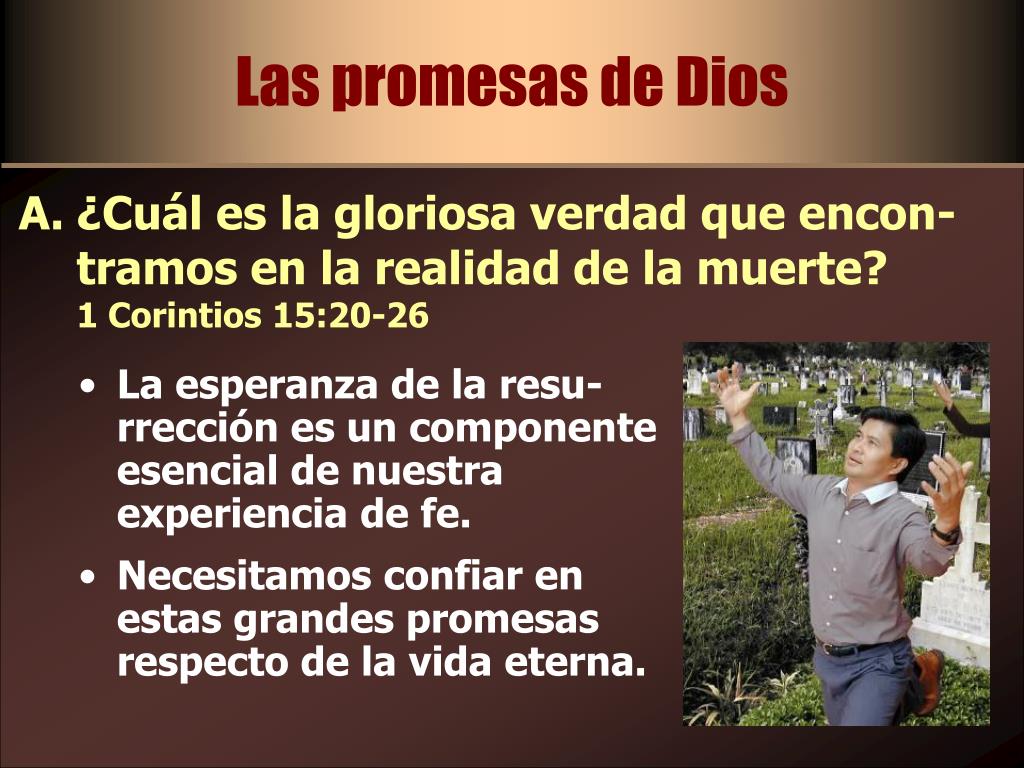 Las promesas de Dios

A. ¿Cuál es la gloriosa verdad que encontramos en la realidad de la muerte?
1 Corintios 15:20-26

• La esperanza de la resurrección es un componente esencial de nuestra experiencia de fe.
• Necesitamos confiar en estas grandes promesas respecto de la vida eterna.